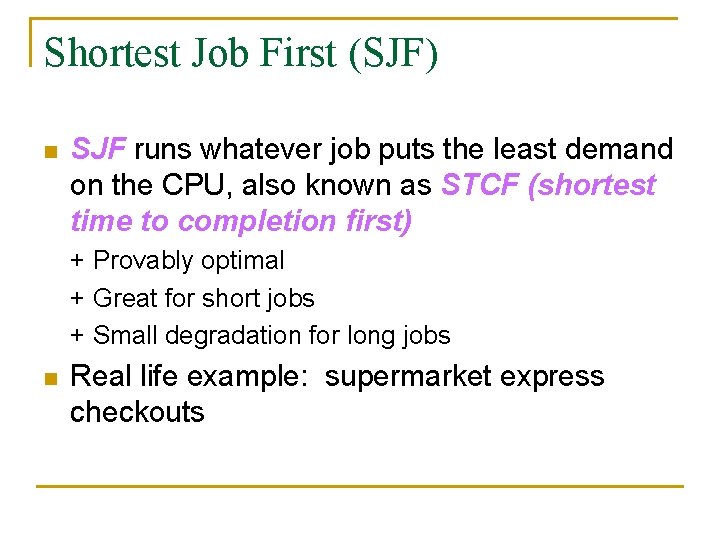 Shortest Job First (SJF)

SJF runs whatever job puts the least demand on the CPU, also known as STCF (shortest time to completion first)

+ Provably optimal

+ Great for short jobs

+ Small degradation for long jobs

Real life example:  supermarket express checkouts